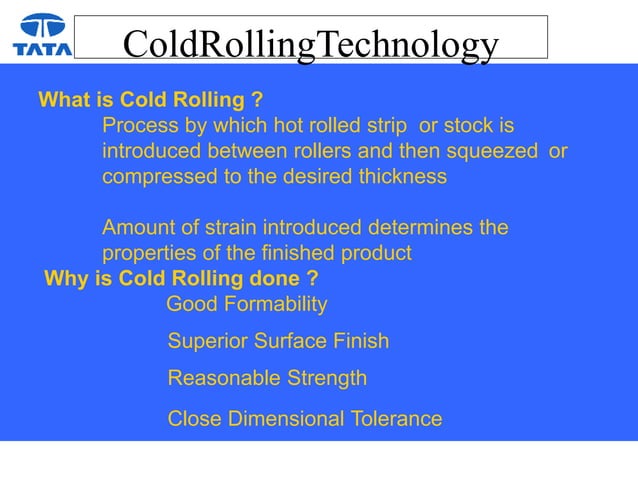 TATA

ColdRollingTechnology

What is Cold Rolling ?

Process by which hot rolled strip or stock is introduced between rollers and then squeezed or compressed to the desired thickness

Amount of strain introduced determines the properties of the finished product

Why is Cold Rolling done ?

Good Formability

Superior Surface Finish

Reasonable Strength

Close Dimensional Tolerance